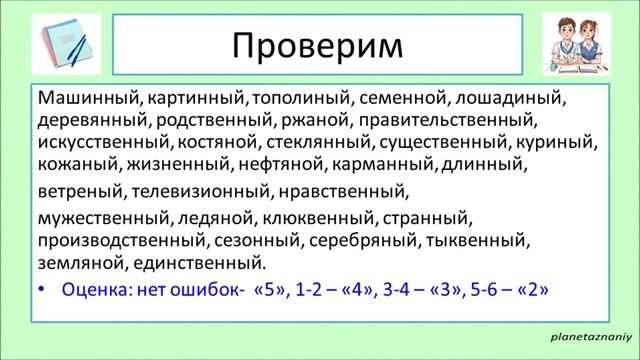 Проверим

Машинный, картинный, тополиный, семенной, лошадиный, деревянный, родственный, ржаной, правительственный, искусственный, костяной, стеклянный, существенный, куриный, кожаный, жизненный, нефтяной, карманный, длинный,

ветреный, телевизионный, нравственный,

мужественный, ледяной, клюквенный, странный, производственный, сезонный, серебряный, тыквенный, земляной, единственный.

• Оценка: нет ошибок- «5», 1-2 – «4», 3-4 – «3», 5-6 – «2»

planetaznaniy